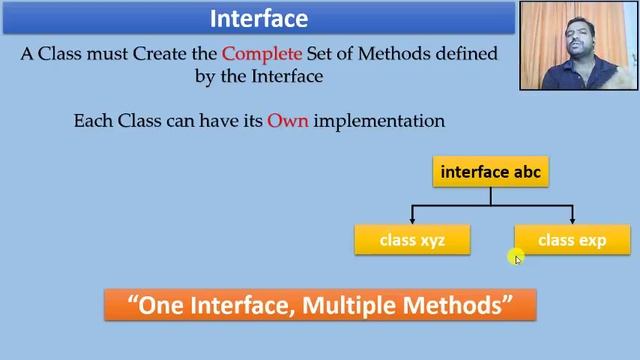 Interface

A Class must Create the Complete Set of Methods defined by the Interface

Each Class can have its Own implementation

interface abc

class xyz

class exp

“One Interface, Multiple Methods”